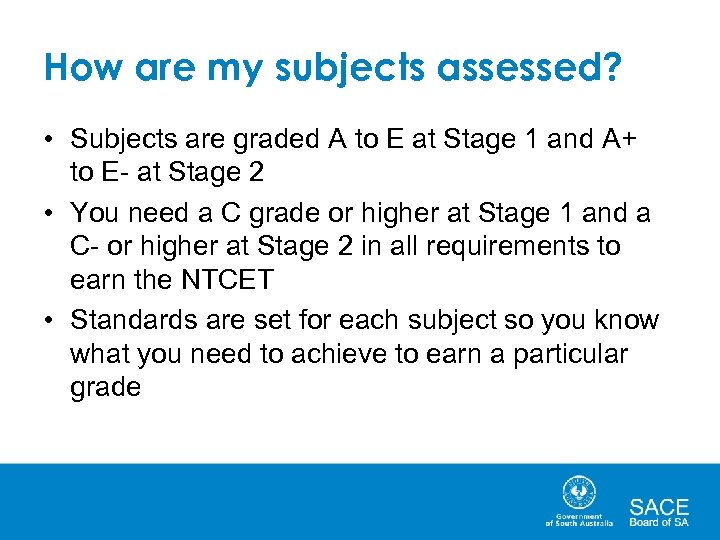 How are my subjects assessed?

• Subjects are graded A to E at Stage 1 and A+ to E- at Stage 2

• You need a C grade or higher at Stage 1 and a C- or higher at Stage 2 in all requirements to earn the NTCET

• Standards are set for each subject so you know what you need to achieve to earn a particular grade

Government of South Australia

SACE Board of SA